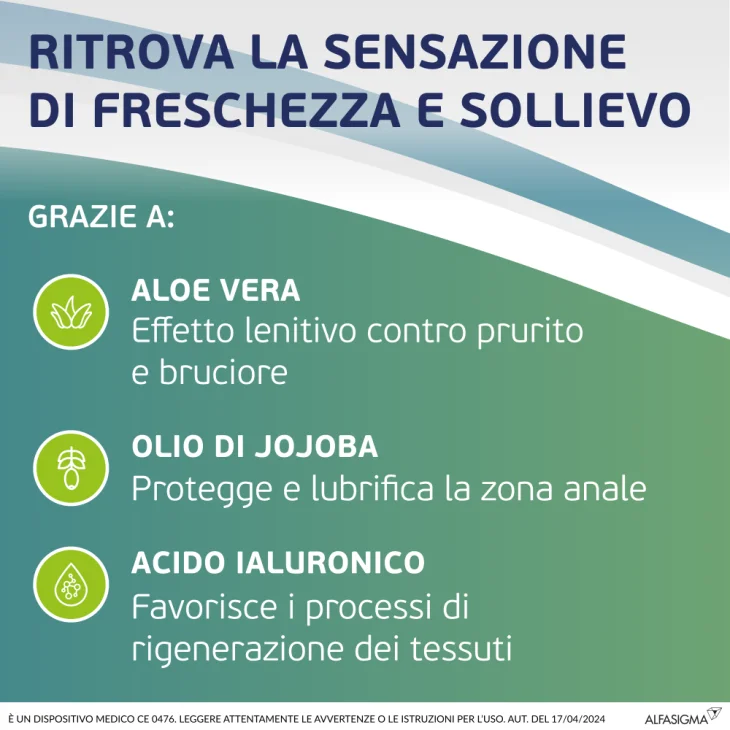 RITROVA LA SENSAZIONE DI FRESCHEZZA E SOLLIEVO

GRAZIE A:

ALOE VERA
Effetto lenitivo contro prurito e bruciore

OLIO DI JOJOBA
Protegge e lubrifica la zona anale

ACIDO IALURONICO
Favorisce i processi di rigenerazione dei tessuti

È UN DISPOSITIVO MEDICO CE 0476. LEGGERE ATTENTAMENTE LE AVVERTENZE O LE ISTRUZIONI PER L'USO. AUT. DEL 17/04/2024

ALFASIGMA